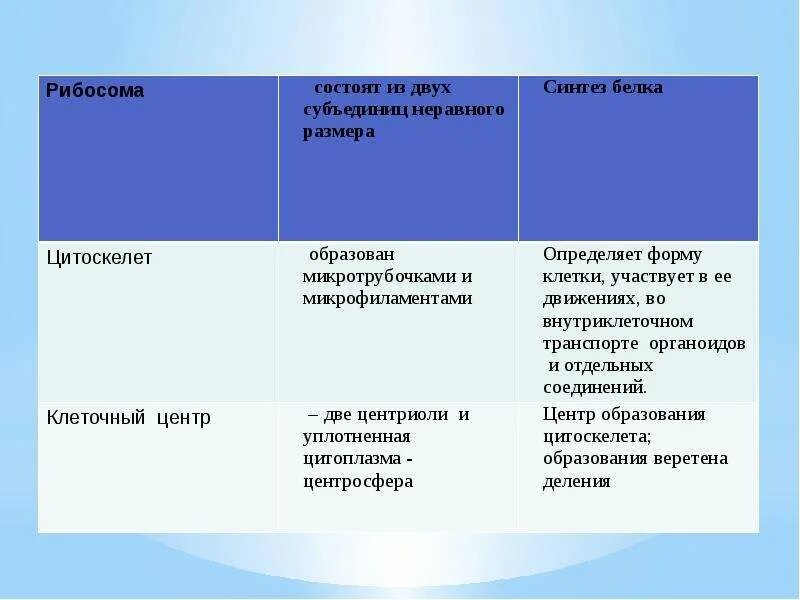 | Рибосома | состоят из двух субъединиц неравного размера | Синтез белка |
|---|---|---|
| Цитоскелет | образован микротрубочками и микрофиламентами | Определяет форму клетки, участвует в ее движениях, во внутриклеточном транспорте органоидов и отдельных соединений. |
| Клеточный центр | – две центриоли и уплотненная цитоплазма - центросфера | Центр образования цитоскелета; образования веретена деления |